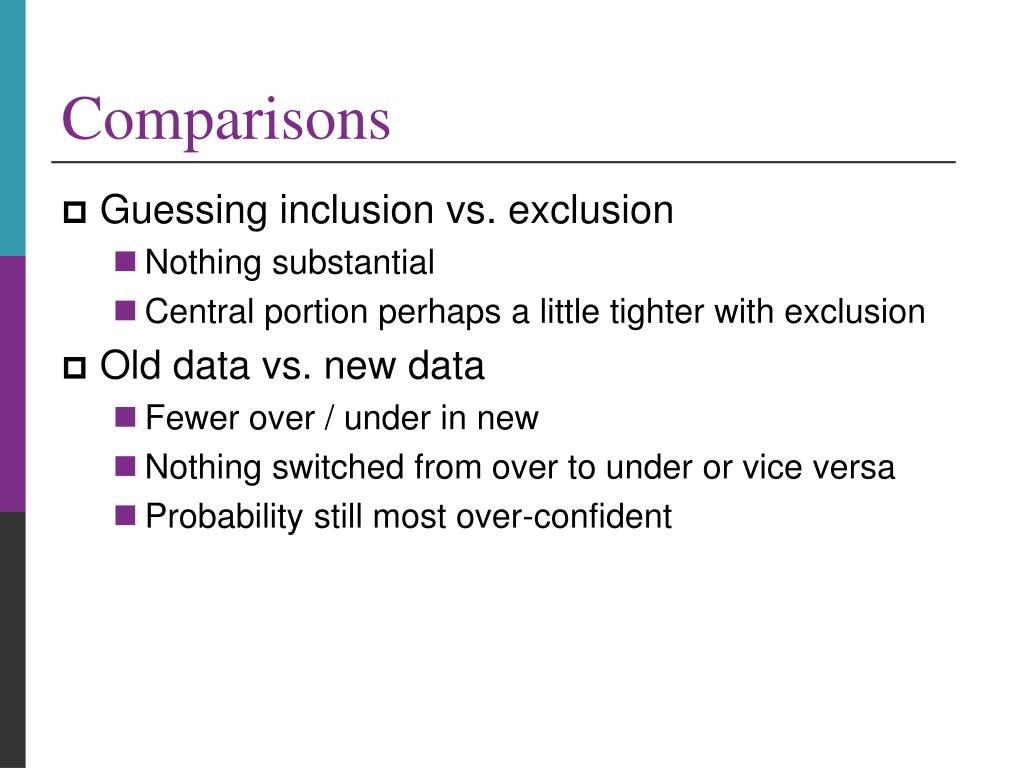 Comparisons

Guessing inclusion vs. exclusion

Nothing substantial

Central portion perhaps a little tighter with exclusion

Old data vs. new data

Fewer over / under in new

Nothing switched from over to under or vice versa

Probability still most over-confident